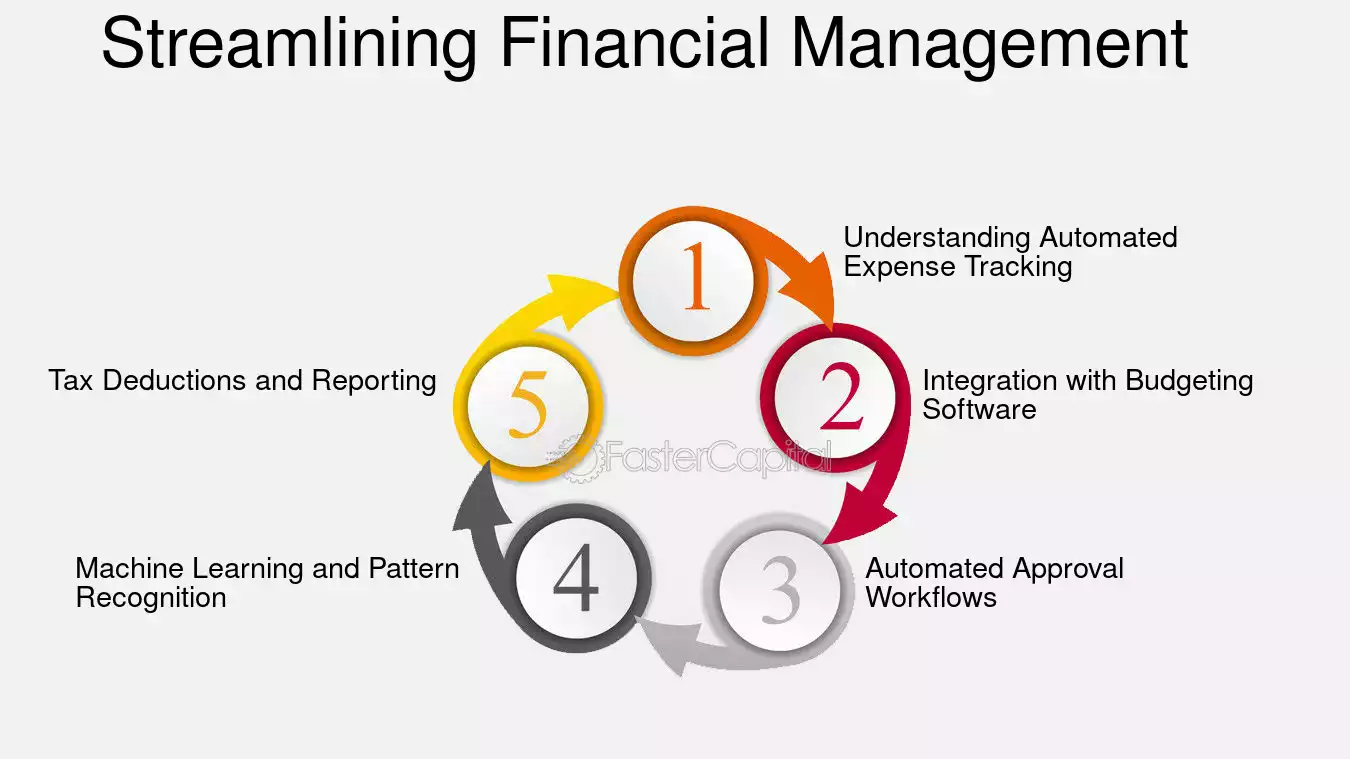 Streamlining Financial Management

1
Understanding Automated Expense Tracking

2
Integration with Budgeting Software

3
Automated Approval Workflows

4
Machine Learning and Pattern Recognition

5
Tax Deductions and Reporting

FasterCapital